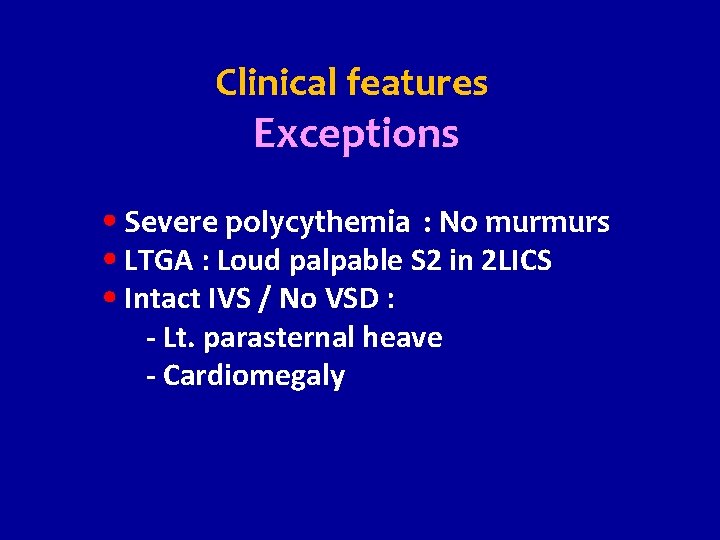 Clinical features
Exceptions

• Severe polycythemia : No murmurs
• LTGA : Loud palpable S2 in 2LICS
• Intact IVS / No VSD :
- Lt. parasternal heave
- Cardiomegaly